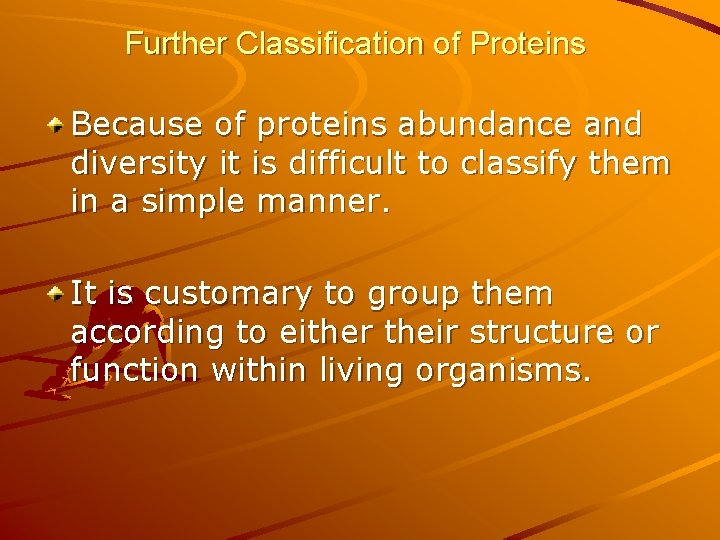 Further Classification of Proteins

Because of proteins abundance and diversity it is difficult to classify them in a simple manner.

It is customary to group them according to either their structure or function within living organisms.